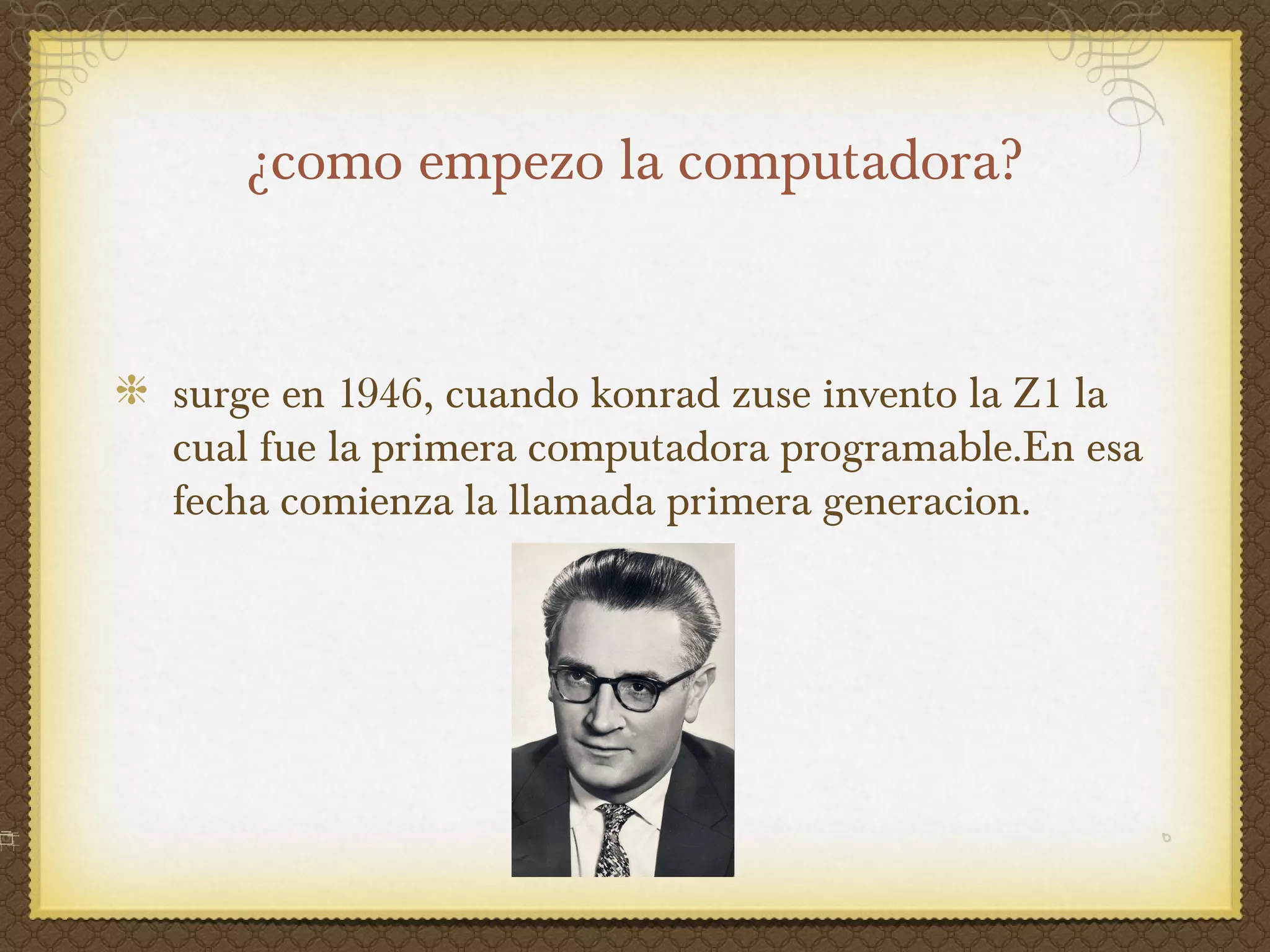 ¿como empezo la computadora?

surge en 1946, cuando konrad zuse invento la Z1 la cual fue la primera computadora programable.En esa fecha comienza la llamada primera generacion.